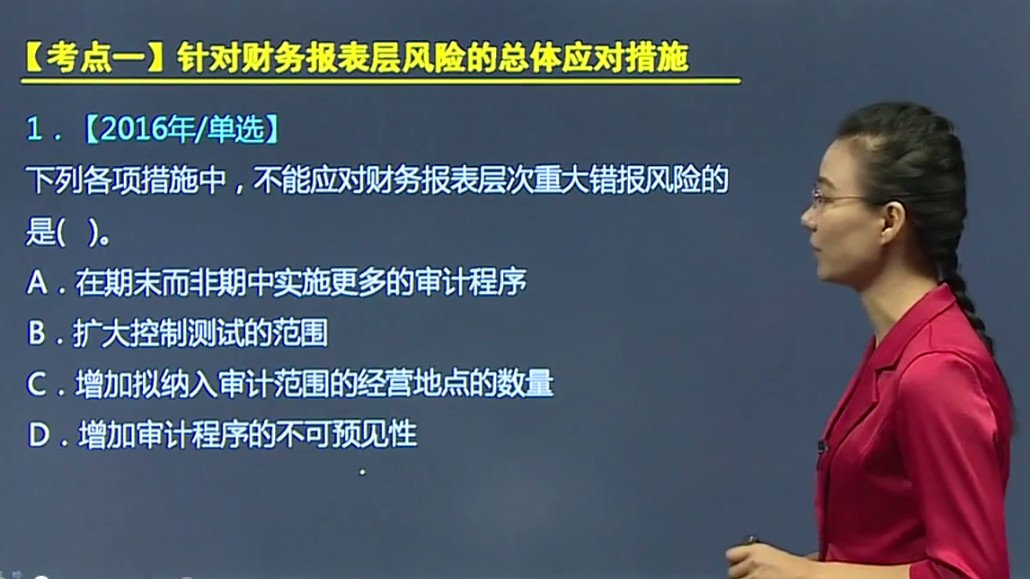 【考点一】针对财务报表层风险的总体应对措施

1．【2016年/单选】

下列各项措施中，不能应对财务报表层次重大错报风险的是(　)。

A．在期末而非期中实施更多的审计程序

B．扩大控制测试的范围

C．增加拟纳入审计范围的经营地点的数量

D．增加审计程序的不可预见性